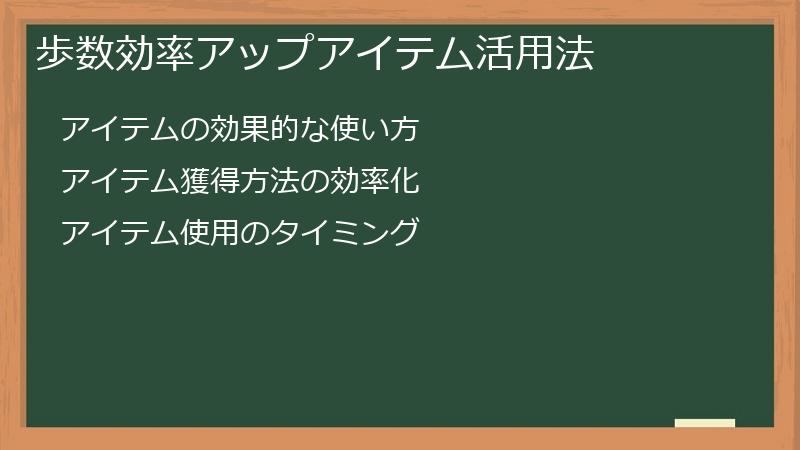 歩数効率アップアイテム活用法

アイテムの効果的な使い方

アイテム獲得方法の効率化

アイテム使用のタイミング